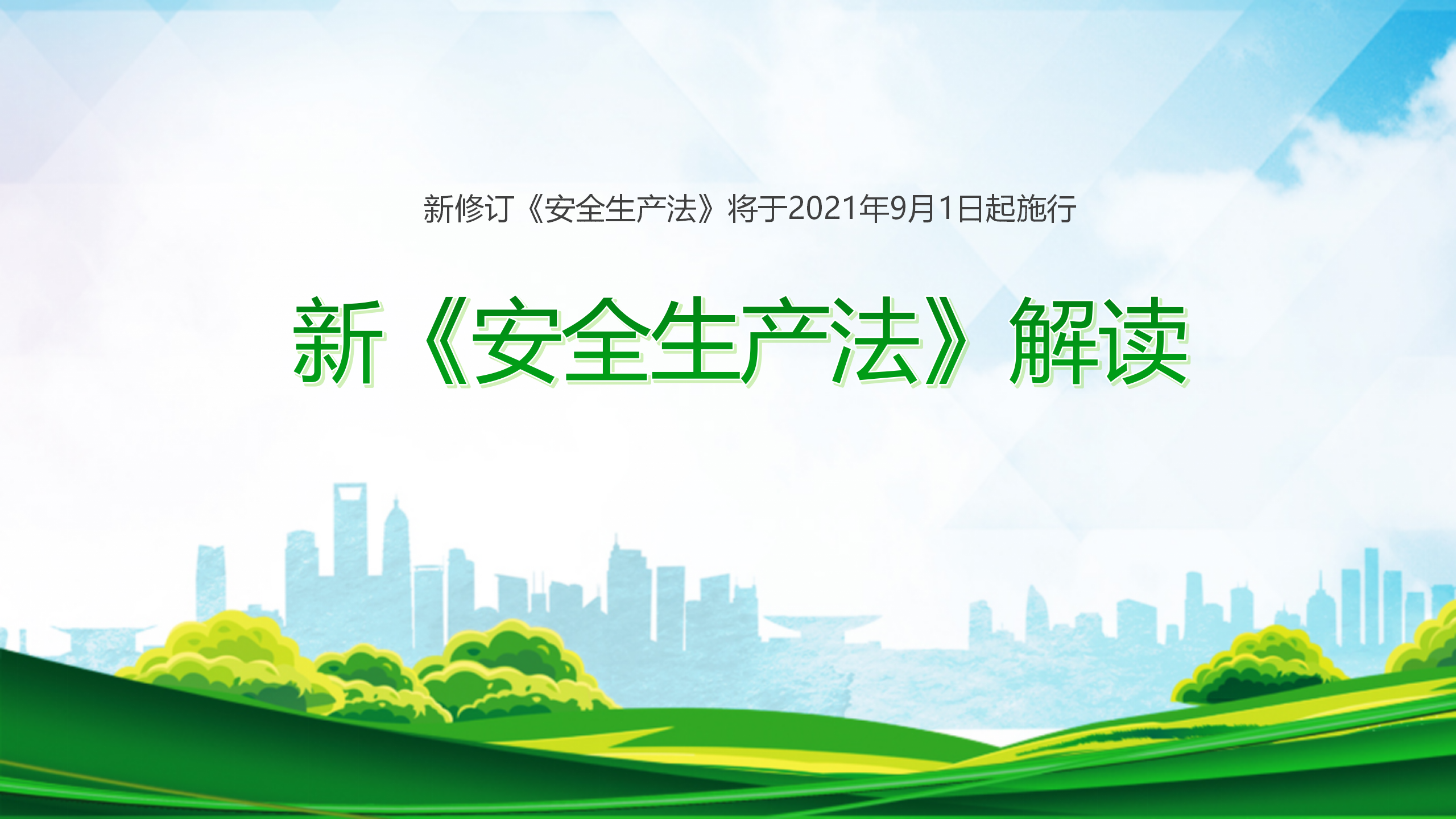 新修订《安全生产法》将于2021年9月1日起施行

新《安全生产法》解读